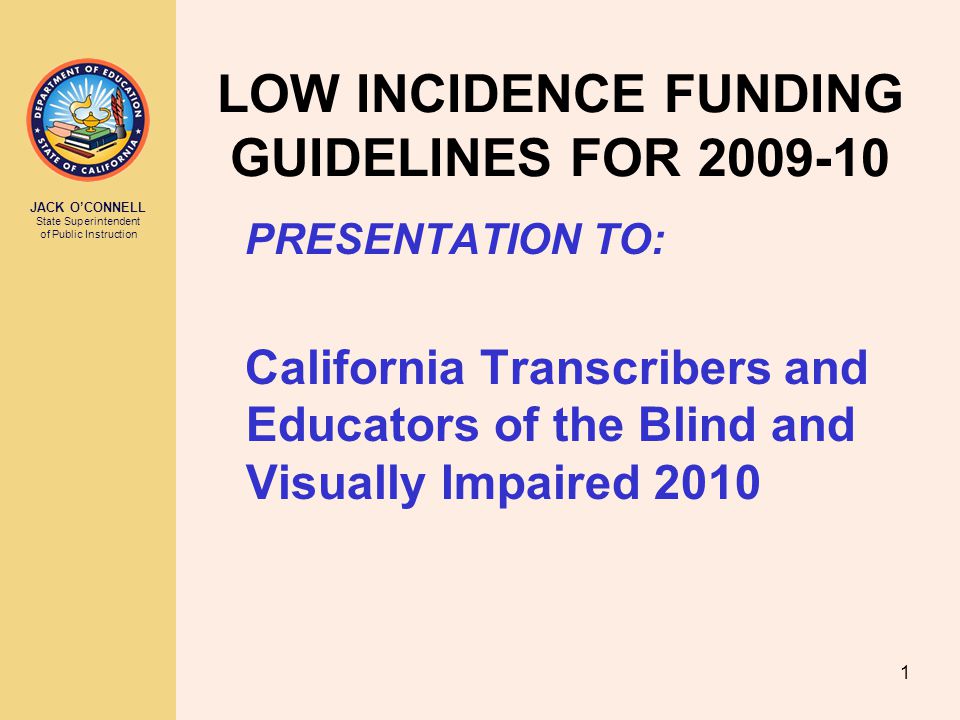 DEPARTMENT OF EDUCATION
STATE OF CALIFORNIA

JACK O'CONNELL
State Superintendent of Public Instruction

LOW INCIDENCE FUNDING GUIDELINES FOR 2009-10

PRESENTATION TO:

California Transcribers and Educators of the Blind and Visually Impaired 2010

1